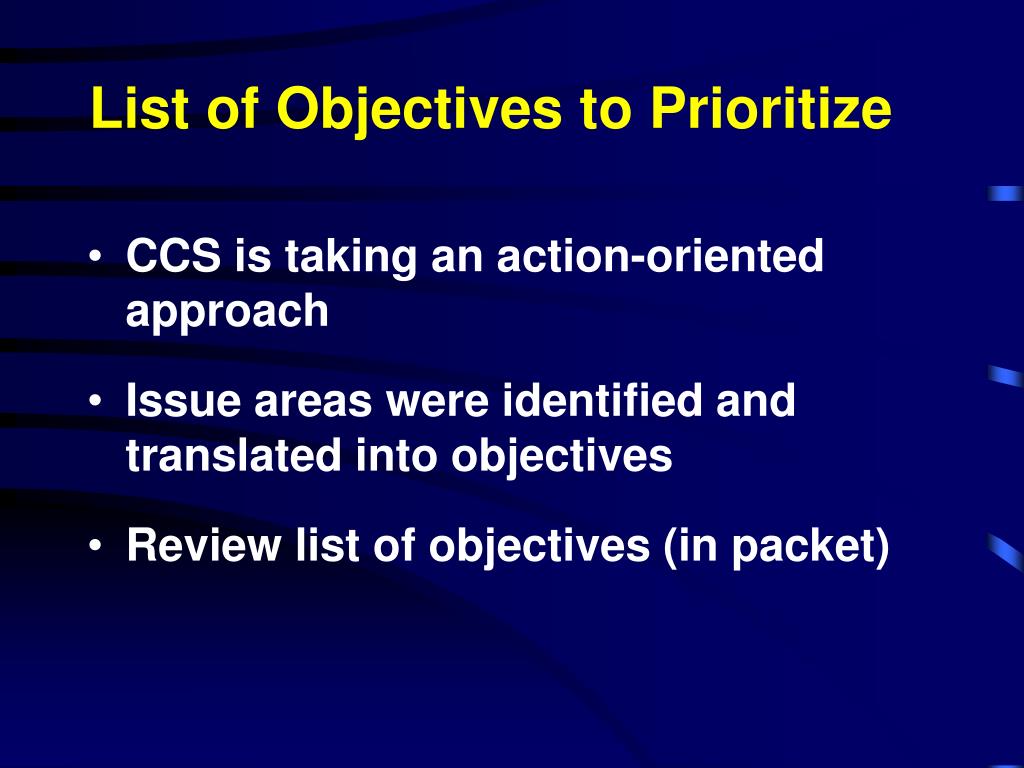 List of Objectives to Prioritize

• CCS is taking an action-oriented approach

• Issue areas were identified and translated into objectives

• Review list of objectives (in packet)